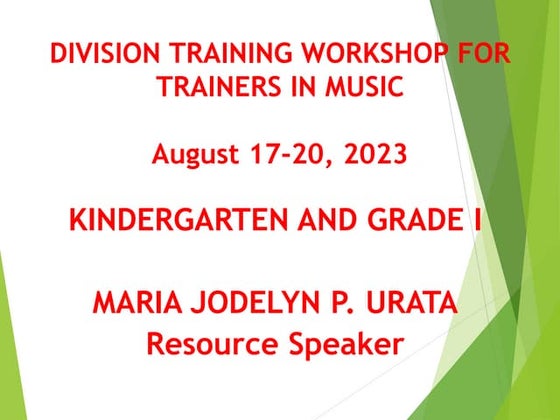 DIVISION TRAINING WORKSHOP FOR TRAINERS IN MUSIC

August 17-20, 2023

KINDERGARTEN AND GRADE I

MARIA JODELYN P. URATA
Resource Speaker